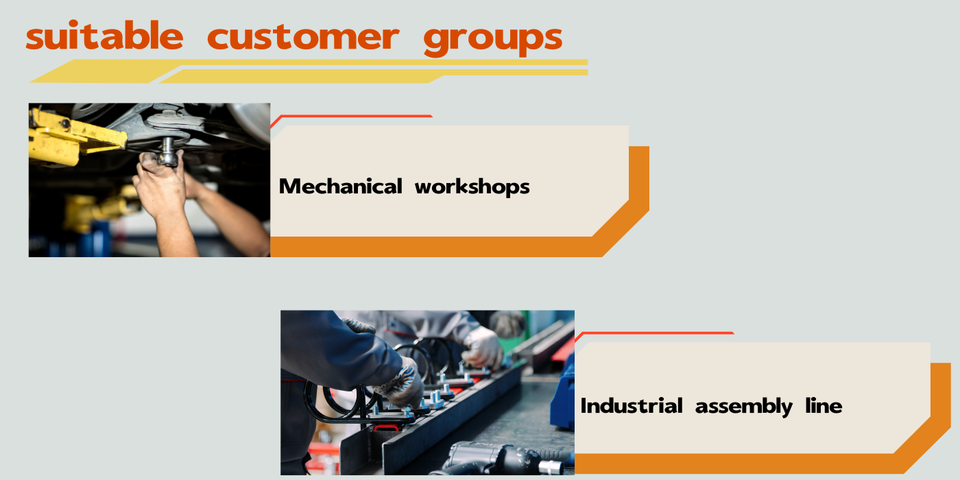 suitable customer groups

Mechanical workshops

Industrial assembly line